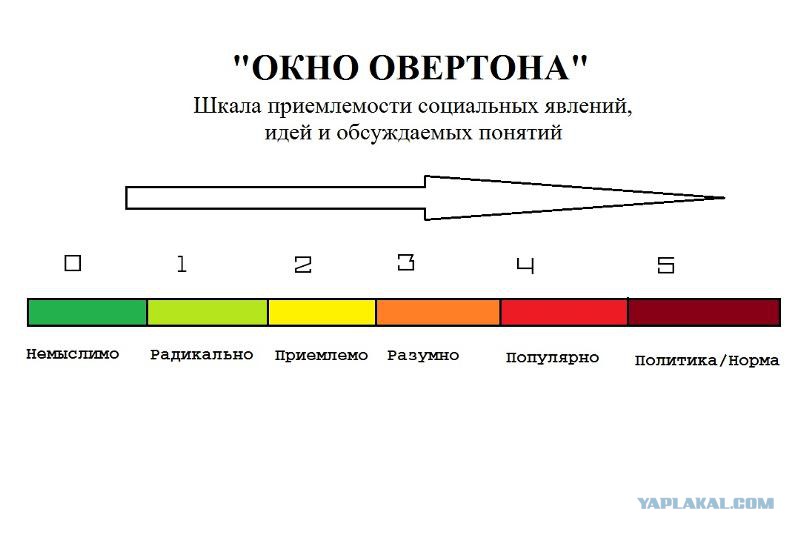 "ОКНО ОВЕРТОНА"

Шкала приемлемости социальных явлений, идей и обсуждаемых понятий

0 1 2 3 4 5

Немыслимо Радикально Приемлемо Разумно Популярно Политика/Норма

YAPLAKAL.COM